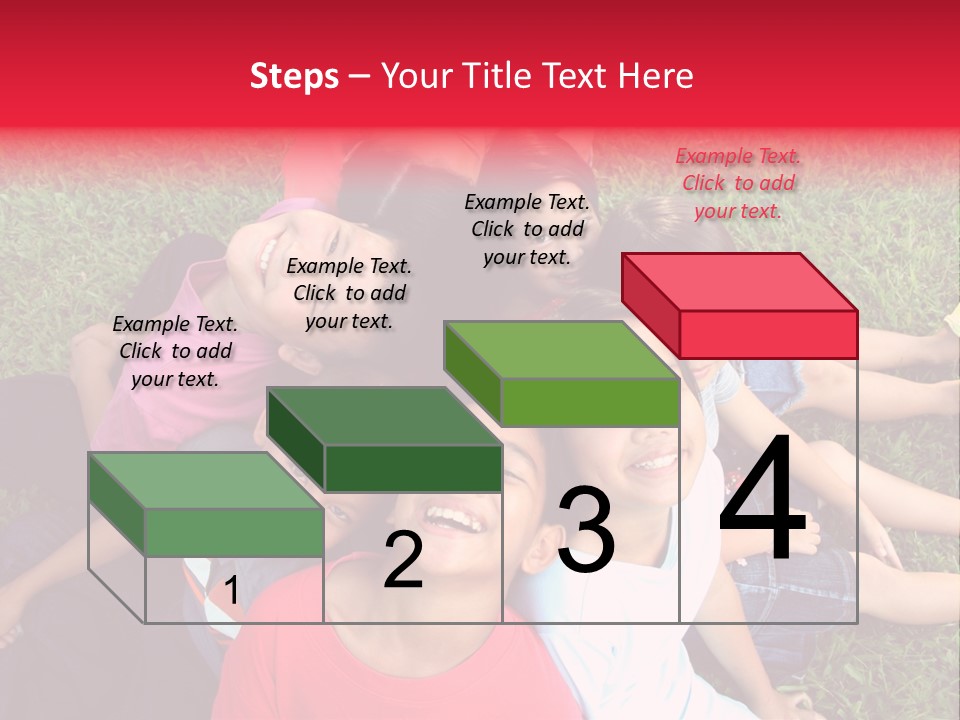 Steps – Your Title Text Here

Example Text. Click to add your text.

Example Text. Click to add your text.

Example Text. Click to add your text.

Example Text. Click to add your text.

1

2

3

4